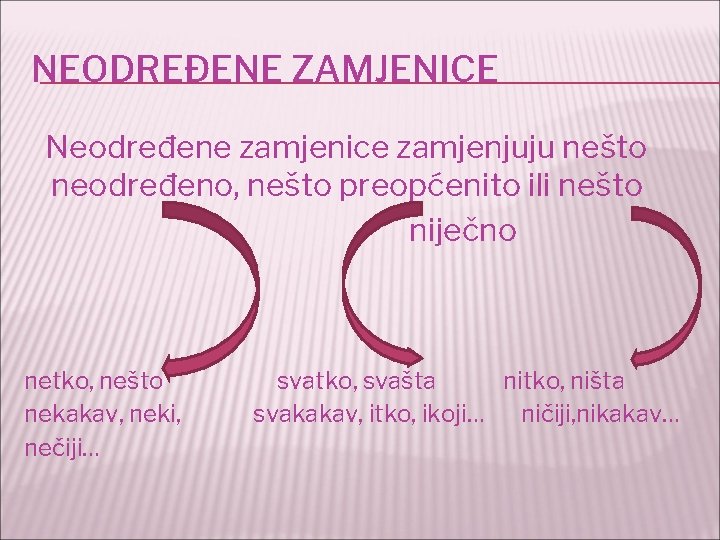 NEODREĐENE ZAMJENICE

Neodređene zamjenice zamjenjuju nešto neodređeno, nešto preopćenito ili nešto niječno

netko, nešto nekakav, neki, nečiji...

svatko, svašta svakakav, itko, ikoji...

nitko, ništa ničiji,nikakav...